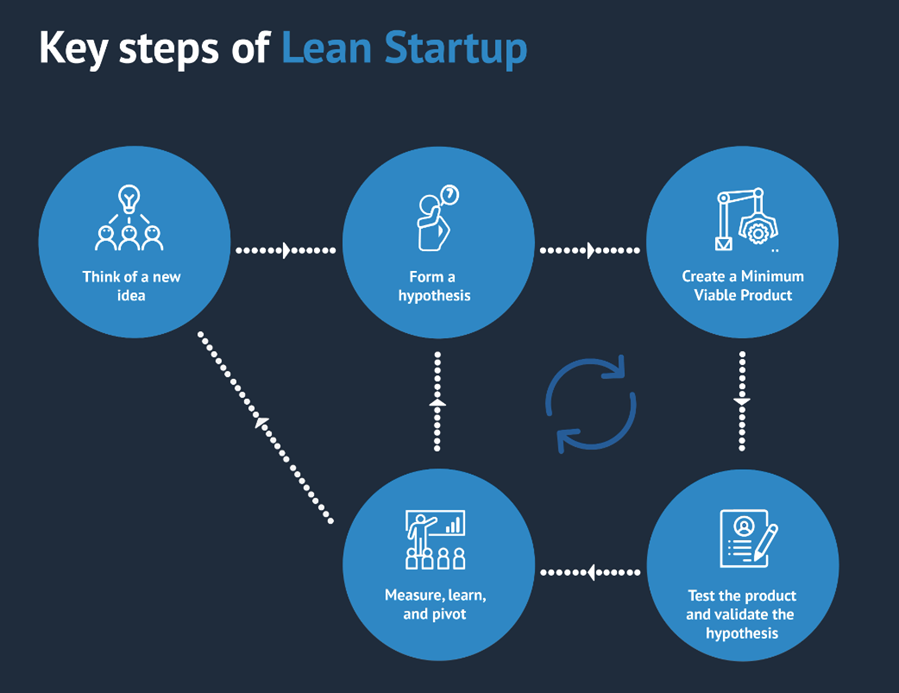 Key steps of Lean Startup

Think of a new idea

Form a hypothesis

Create a Minimum Viable Product

Test the product and validate the hypothesis

Measure, learn, and pivot